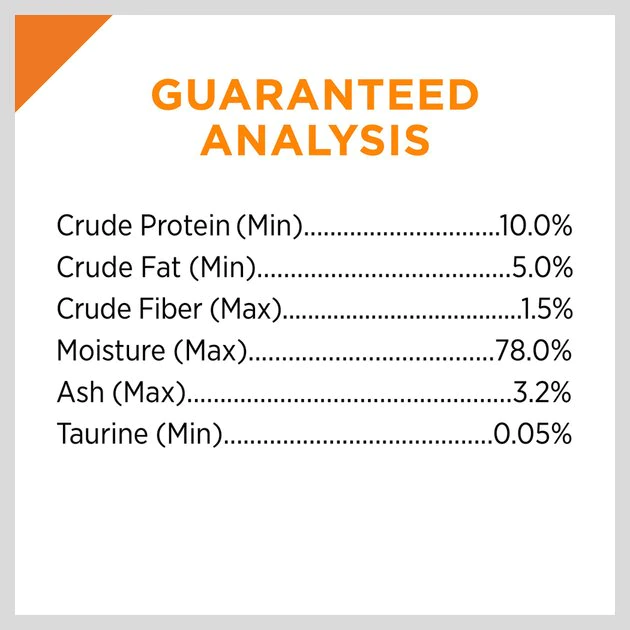 GUARANTEED ANALYSIS

Crude Protein (Min) 10.0%
Crude Fat (Min) 5.0%
Crude Fiber (Max) 1.5%
Moisture (Max) 78.0%
Ash (Max) 3.2%
Taurine (Min) 0.05%